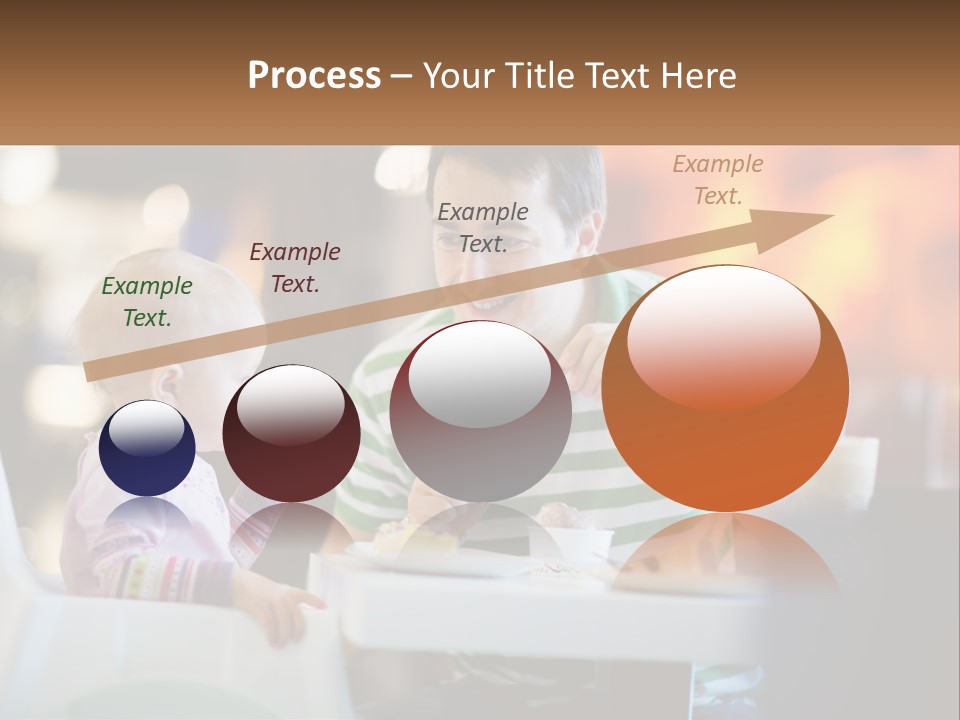 Process – Your Title Text Here

Example Text.

Example Text.

Example Text.

Example Text.